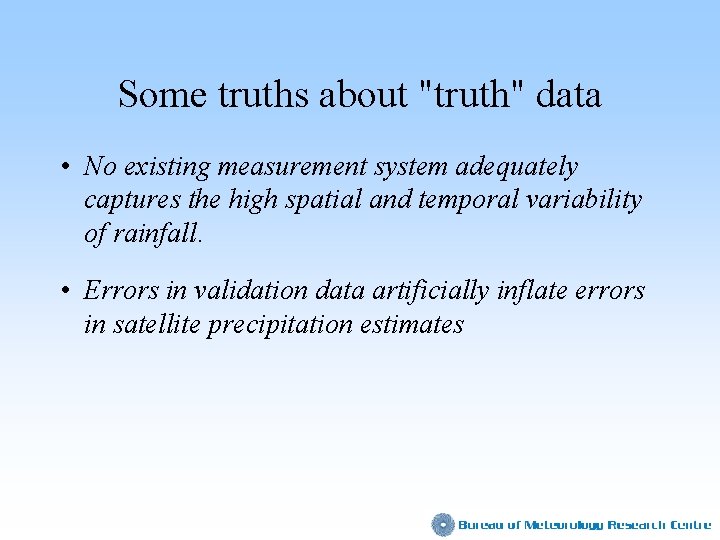 Some truths about "truth" data

• No existing measurement system adequately captures the high spatial and temporal variability of rainfall.

• Errors in validation data artificially inflate errors in satellite precipitation estimates

Bureau of Meteorology Research Centre